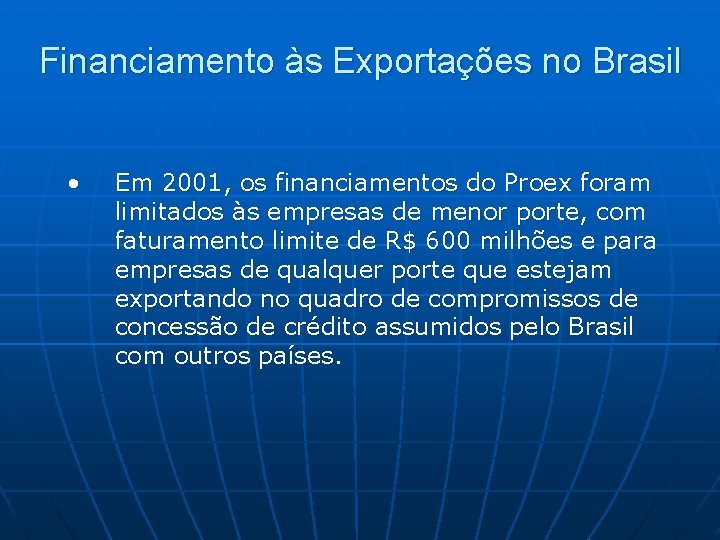 Financiamento às Exportações no Brasil

• Em 2001, os financiamentos do Proex foram limitados às empresas de menor porte, com faturamento limite de R$ 600 milhões e para empresas de qualquer porte que estejam exportando no quadro de compromissos de concessão de crédito assumidos pelo Brasil com outros países.